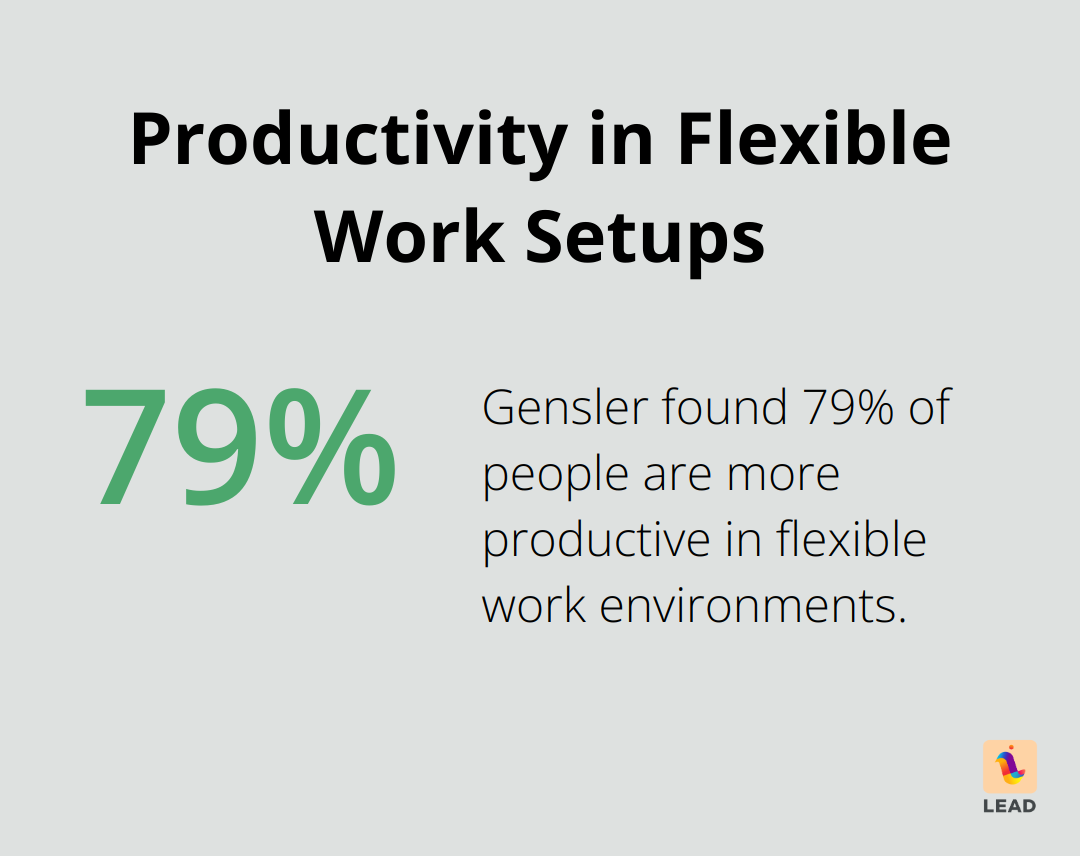 Productivity in Flexible Work Setups

79%

Gensler found 79% of people are more productive in flexible work environments.

LEAD